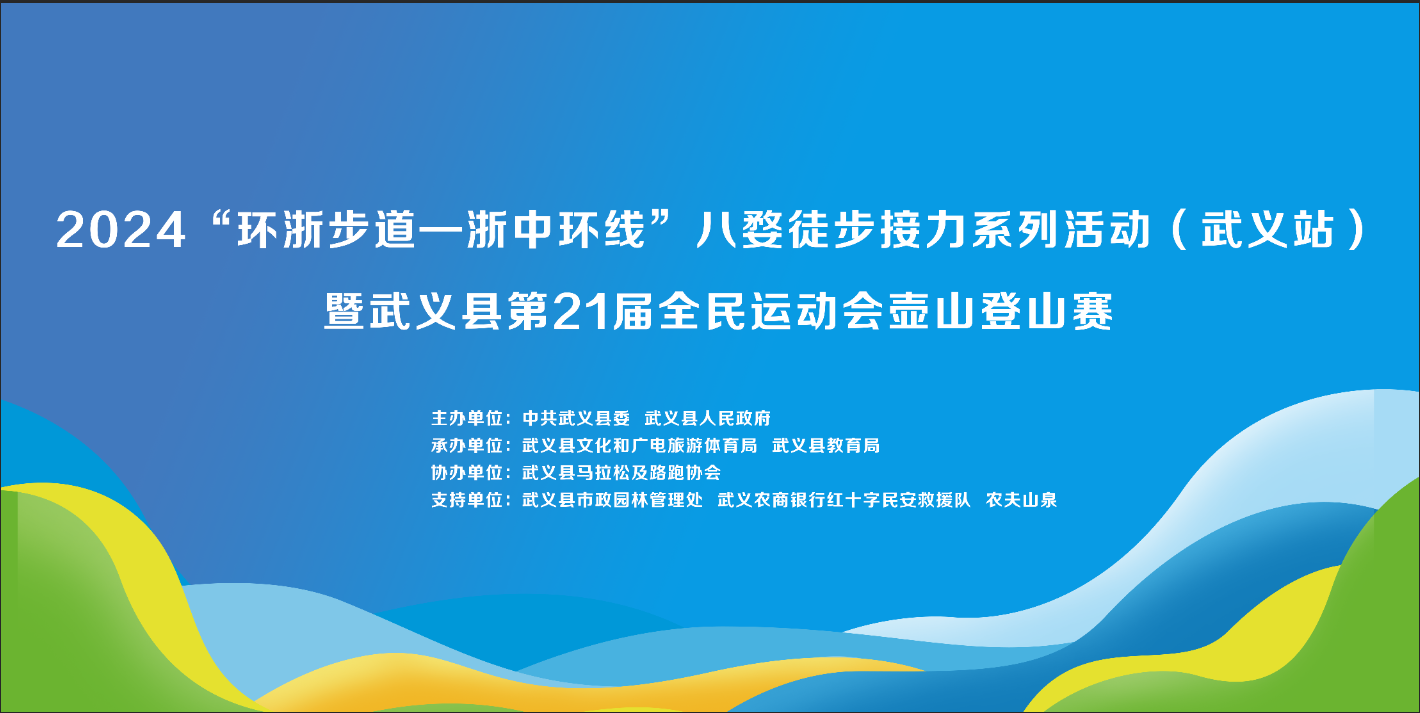 2024“环浙步道—浙中环线”八婺徒步接力系列活动（武义站）

暨武义县第21届全民运动会壶山登山赛

主办单位：中共武义县委 武义县人民政府
承办单位：武义县文化和广电旅游体育局 武义县教育局
协办单位：武义县马拉松及路跑协会
支持单位：武义县市政园林管理处 武义农商银行红十字民安救援队 农夫山泉